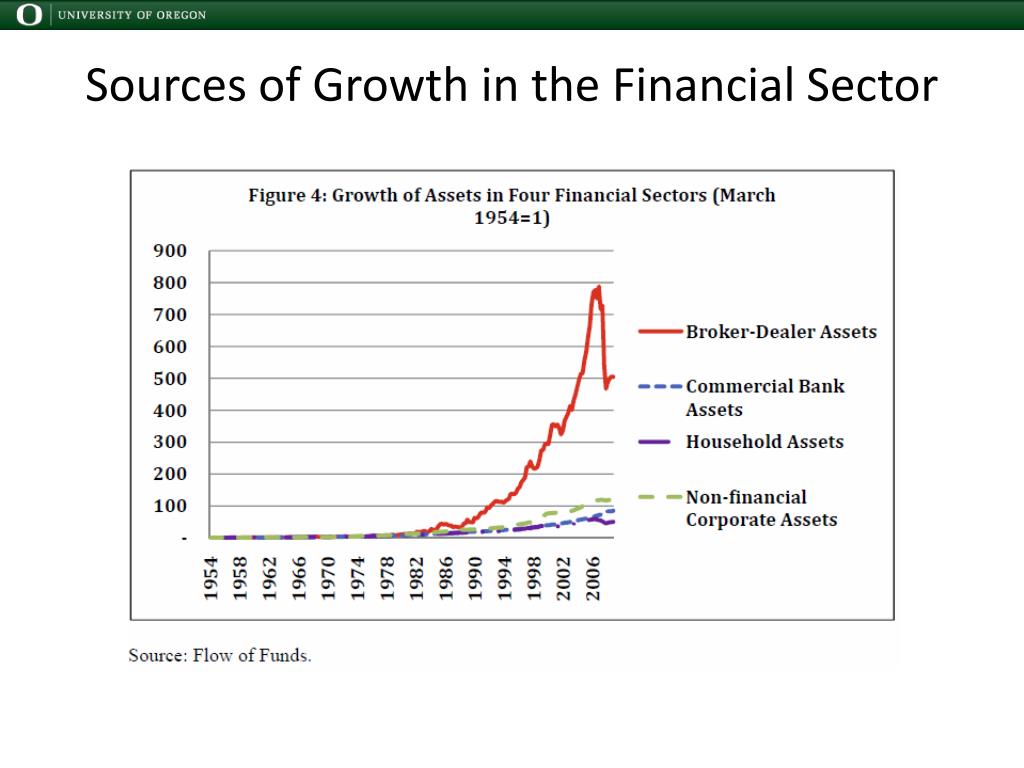 O UNIVERSITY OF OREGON

Sources of Growth in the Financial Sector

Figure 4: Growth of Assets in Four Financial Sectors (March 1954=1)

900
800
700
600
500
400
300
200
100
-

1954
1958
1962
1966
1970
1974
1978
1982
1986
1990
1994
1998
2002
2006

Broker-Dealer Assets
Commercial Bank Assets
Household Assets
Non-financial Corporate Assets

Source: Flow of Funds.